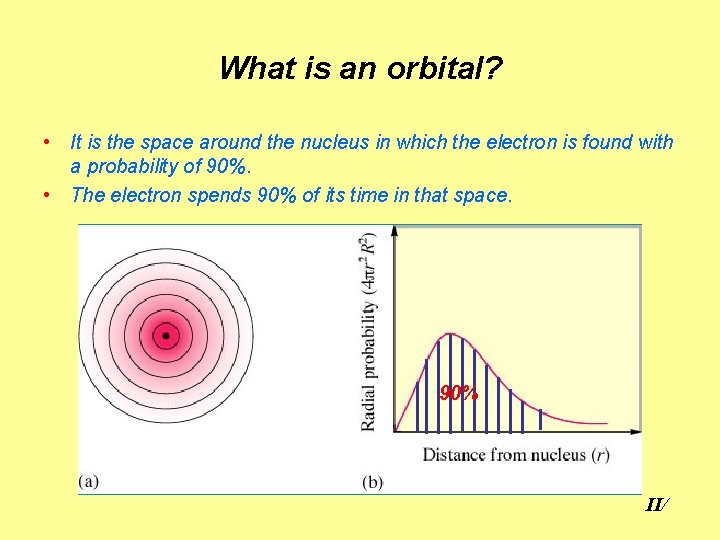 What is an orbital?

• It is the space around the nucleus in which the electron is found with a probability of 90%.
• The electron spends 90% of its time in that space.

Radial probability ($4\pi r^2 R^2$)

90%

Distance from nucleus ($r$)

(a)

(b)

II/